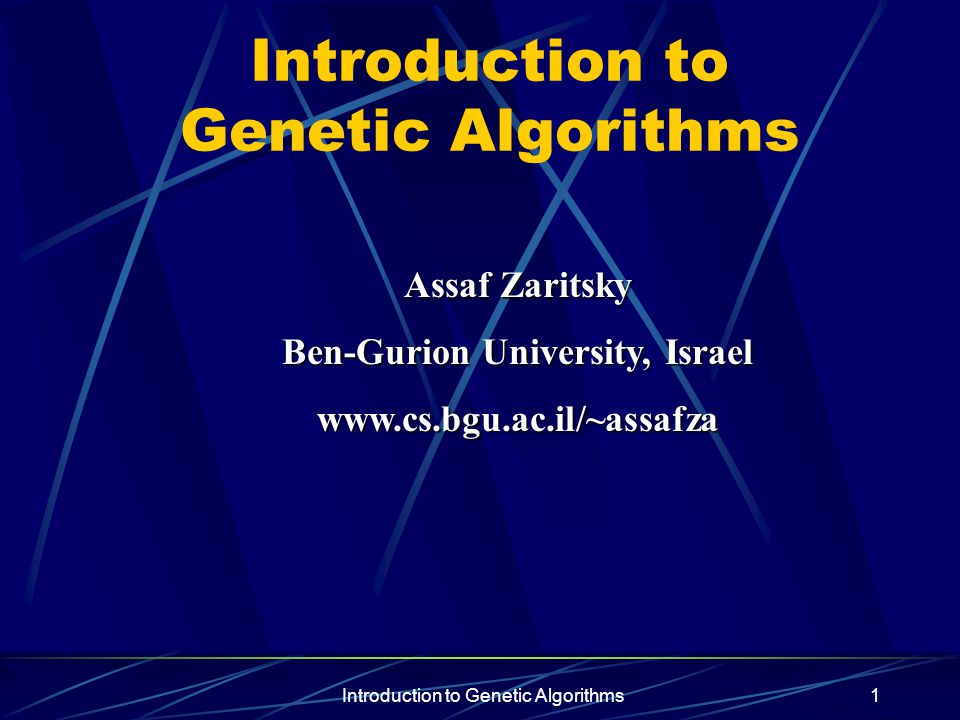 Introduction to Genetic Algorithms

Assaf Zaritsky

Ben-Gurion University, Israel

www.cs.bgu.ac.il/~assafza

Introduction to Genetic Algorithms

1